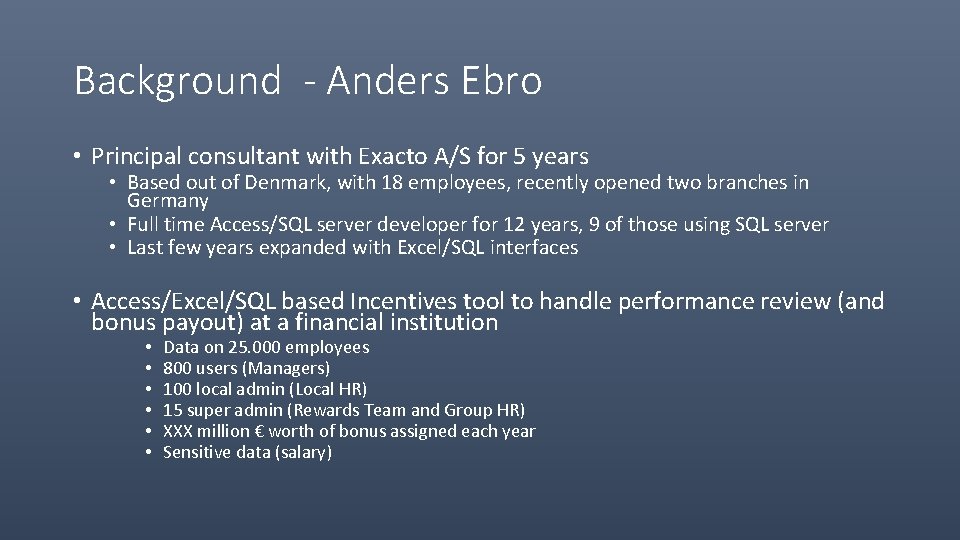 Background - Anders Ebro

• Principal consultant with Exacto A/S for 5 years
  • Based out of Denmark, with 18 employees, recently opened two branches in Germany
  • Full time Access/SQL server developer for 12 years, 9 of those using SQL server
  • Last few years expanded with Excel/SQL interfaces

• Access/Excel/SQL based Incentives tool to handle performance review (and bonus payout) at a financial institution
  • Data on 25.000 employees
  • 800 users (Managers)
  • 100 local admin (Local HR)
  • 15 super admin (Rewards Team and Group HR)
  • XXX million € worth of bonus assigned each year
  • Sensitive data (salary)